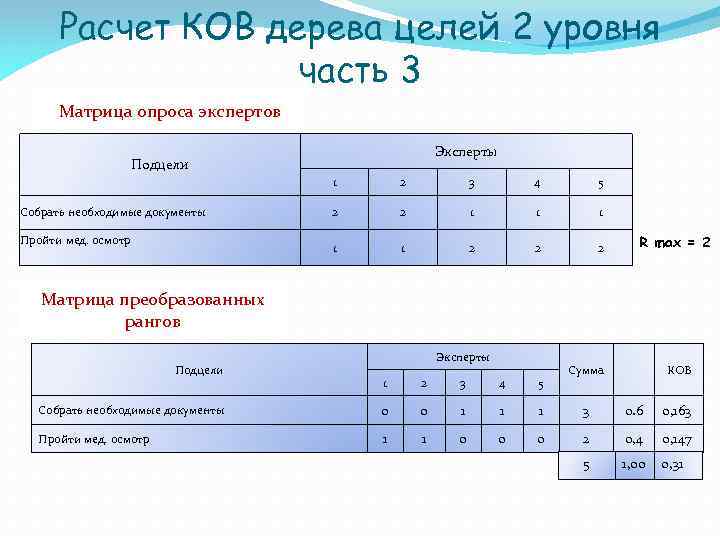 Расчет КОВ дерева целей 2 уровня часть 3

Матрица опроса экспертов

| Подцели | Эксперты | | | | |
|---|---|---|---|---|---|
| | 1 | 2 | 3 | 4 | 5 |
| Собрать необходимые документы | 2 | 2 | 1 | 1 | 1 |
| Пройти мед. осмотр | 1 | 1 | 2 | 2 | 2 |

R max = 2

Матрица преобразованных рангов

| Подцели | Эксперты | | | | | Сумма | | КОВ |
|---|---|---|---|---|---|---|---|---|
| | 1 | 2 | 3 | 4 | 5 | | | |
| Собрать необходимые документы | 0 | 0 | 1 | 1 | 1 | 3 | 0.6 | 0,163 |
| Пройти мед. осмотр | 1 | 1 | 0 | 0 | 0 | 2 | 0,4 | 0,147 |
| | | | | | | 5 | 1,00 | 0,31 |